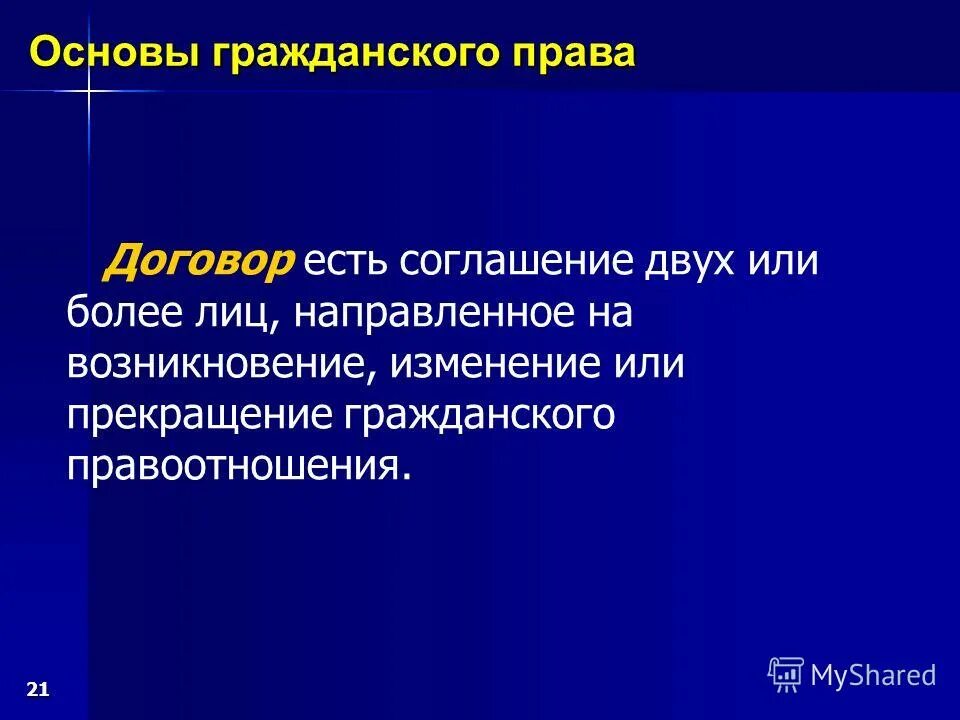 Основы гражданского права

Договор есть соглашение двух или более лиц, направленное на возникновение, изменение или прекращение гражданского правоотношения.

21

MyShared